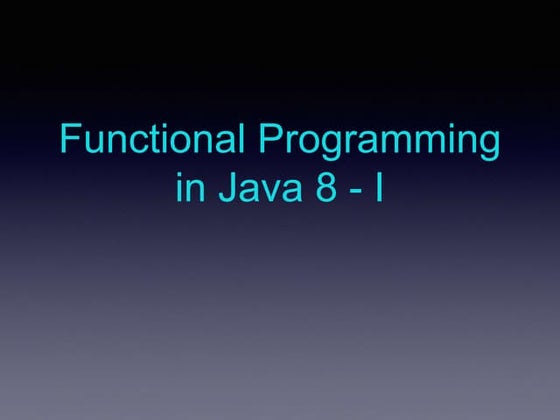 Functional Programming in Java 8 - I